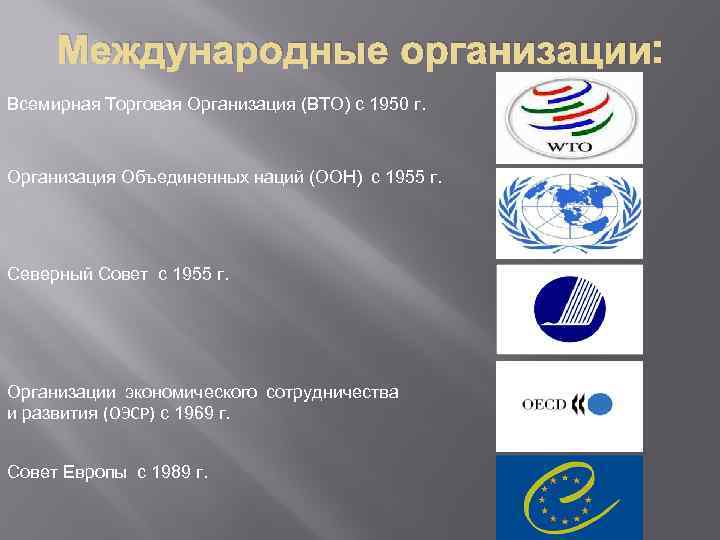 Международные организации:

Всемирная Торговая Организация (ВТО) с 1950 г.

WTO

Организация Объединенных наций (ООН) с 1955 г.

Северный Совет с 1955 г.

Организации экономического сотрудничества и развития (ОЭСР) с 1969 г.

OECD

Совет Европы с 1989 г.